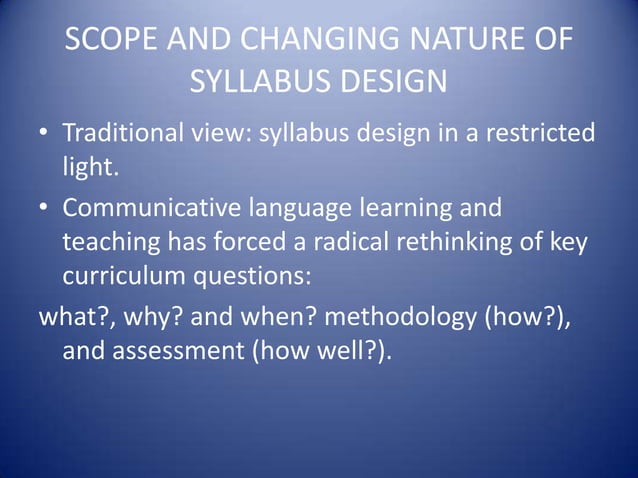 SCOPE AND CHANGING NATURE OF SYLLABUS DESIGN

• Traditional view: syllabus design in a restricted light.

• Communicative language learning and teaching has forced a radical rethinking of key curriculum questions:

what?, why? and when? methodology (how?), and assessment (how well?).